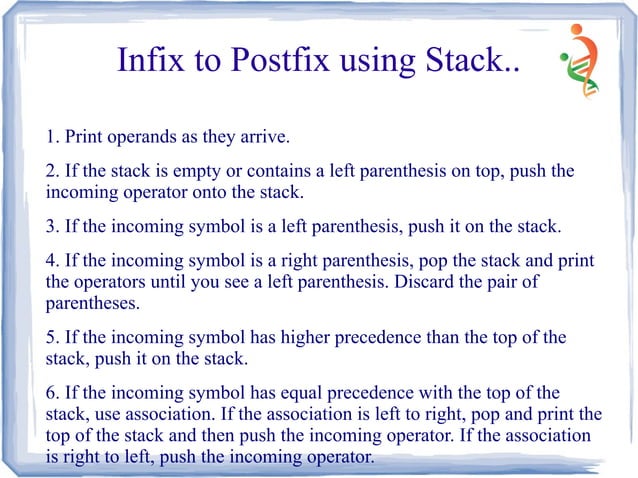 Infix to Postfix using Stack..

1. Print operands as they arrive.

2. If the stack is empty or contains a left parenthesis on top, push the incoming operator onto the stack.

3. If the incoming symbol is a left parenthesis, push it on the stack.

4. If the incoming symbol is a right parenthesis, pop the stack and print the operators until you see a left parenthesis. Discard the pair of parentheses.

5. If the incoming symbol has higher precedence than the top of the stack, push it on the stack.

6. If the incoming symbol has equal precedence with the top of the stack, use association. If the association is left to right, pop and print the top of the stack and then push the incoming operator. If the association is right to left, push the incoming operator.